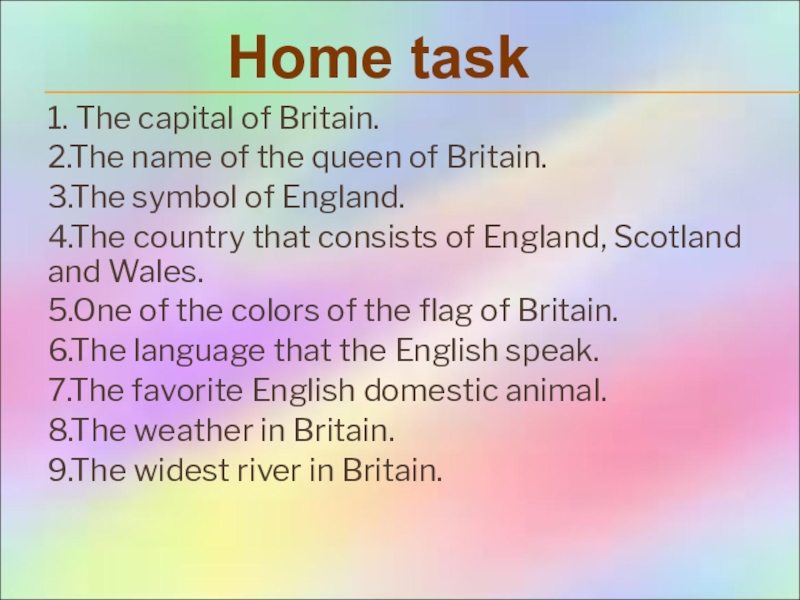 Home task

1. The capital of Britain.
2.The name of the queen of Britain.
3.The symbol of England.
4.The country that consists of England, Scotland and Wales.
5.One of the colors of the flag of Britain.
6.The language that the English speak.
7.The favorite English domestic animal.
8.The weather in Britain.
9.The widest river in Britain.